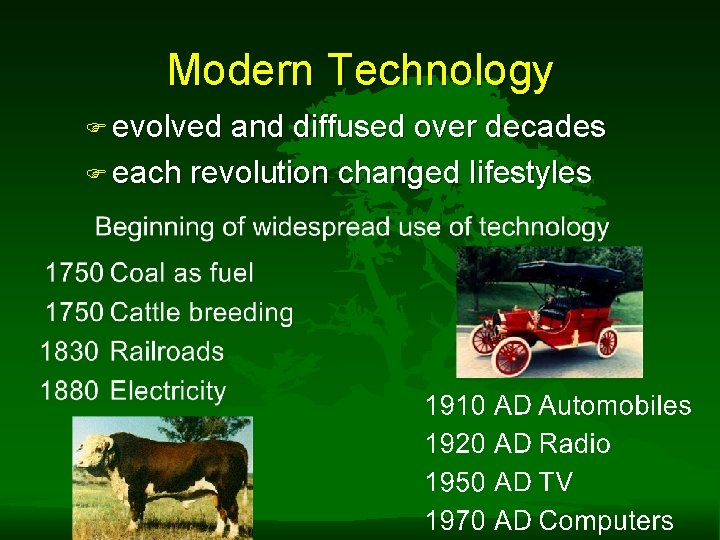 Modern Technology

☞ evolved and diffused over decades
☞ each revolution changed lifestyles

Beginning of widespread use of technology

1750 Coal as fuel
1750 Cattle breeding
1830 Railroads
1880 Electricity

1910 AD Automobiles
1920 AD Radio
1950 AD TV
1970 AD Computers